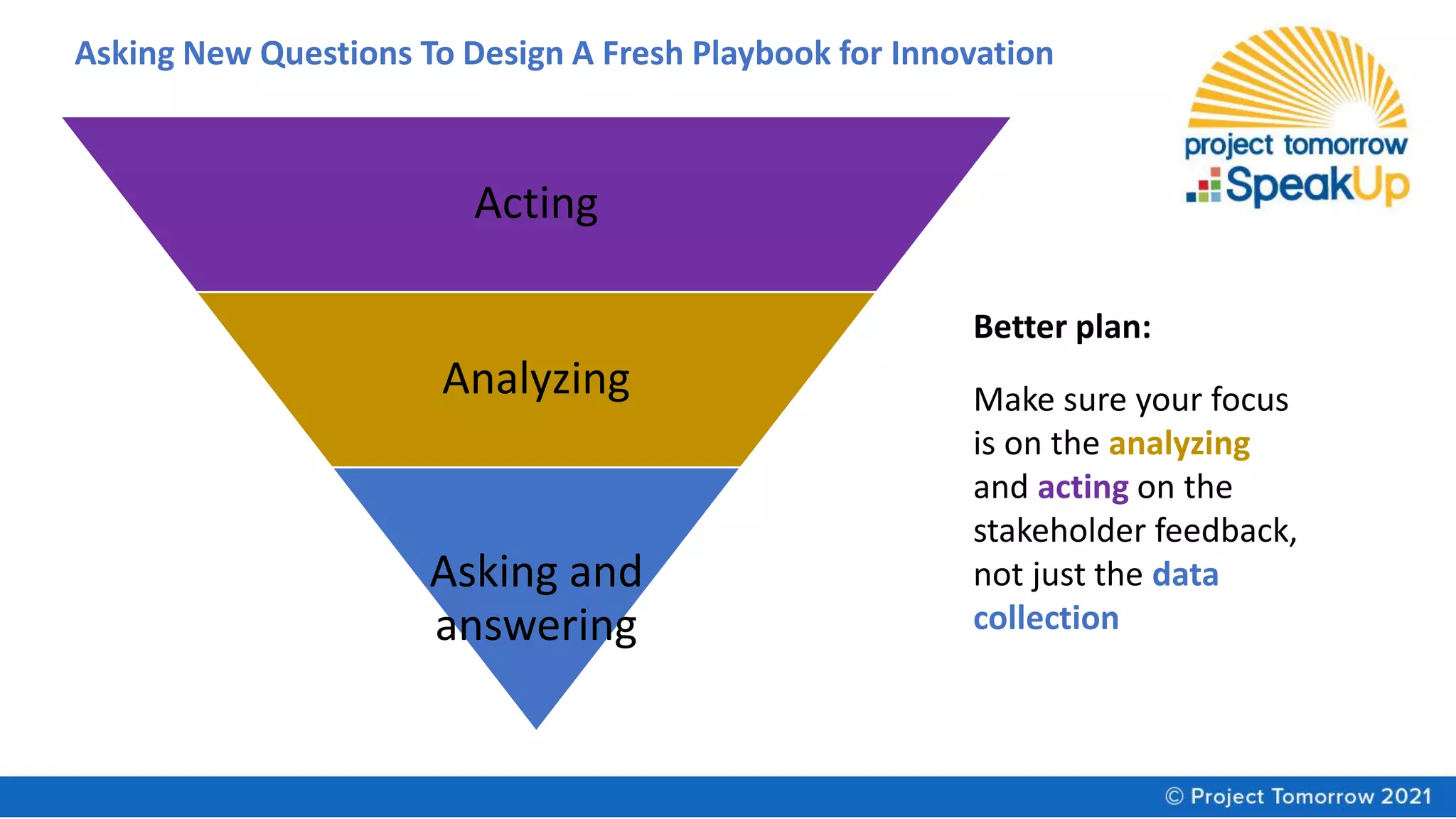 Asking New Questions To Design A Fresh Playbook for Innovation

project tomorrow
SpeakUp

Acting

Analyzing

Asking and answering

Better plan:

Make sure your focus is on the analyzing and acting on the stakeholder feedback, not just the data collection

© Project Tomorrow 2021